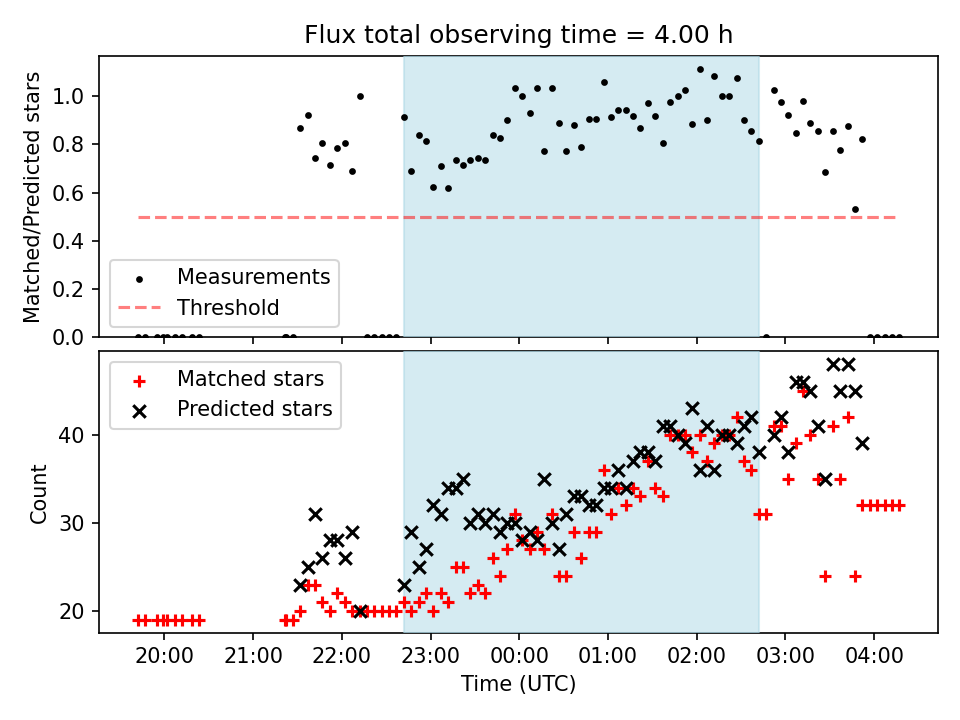 Flux total observing time = 4.00 h

Matched/Predicted stars

1.0
0.8
0.6
0.4
0.2
0.0

Measurements
Threshold

Matched stars
Predicted stars

Count

40
30
20

20:00 21:00 22:00 23:00 00:00 01:00 02:00 03:00 04:00

Time (UTC)